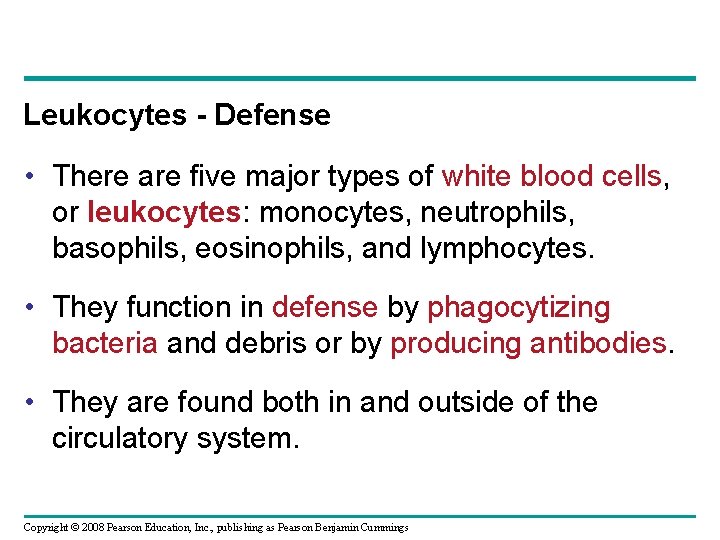 Leukocytes - Defense

• There are five major types of white blood cells, or leukocytes: monocytes, neutrophils, basophils, eosinophils, and lymphocytes.

• They function in defense by phagocytizing bacteria and debris or by producing antibodies.

• They are found both in and outside of the circulatory system.

Copyright © 2008 Pearson Education, Inc., publishing as Pearson Benjamin Cummings